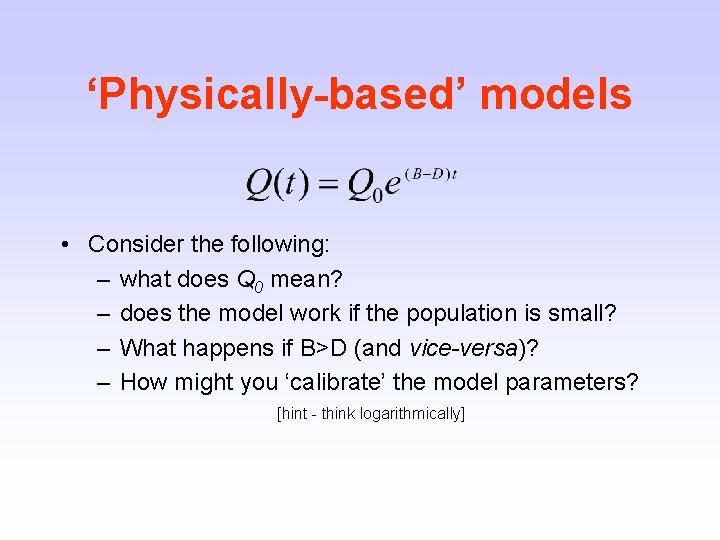 ‘Physically-based’ models

$Q(t) = Q_0 e^{(B-D)t}$

• Consider the following:
– what does $Q_0$ mean?
– does the model work if the population is small?
– What happens if B>D (and vice-versa)?
– How might you ‘calibrate’ the model parameters?
[hint - think logarithmically]